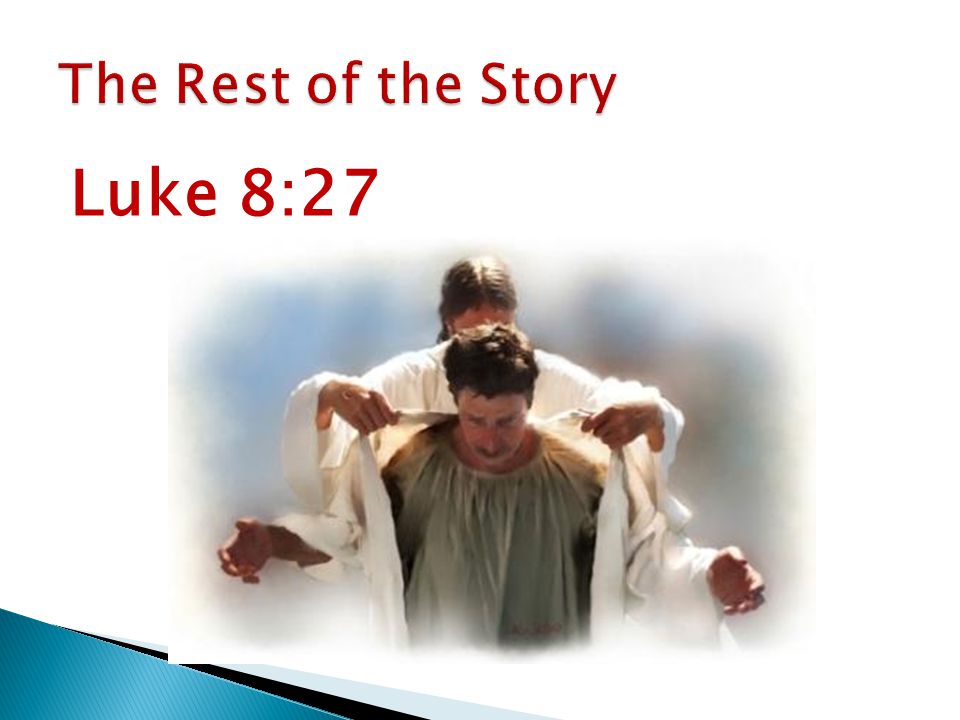 The Rest of the Story

Luke 8:27